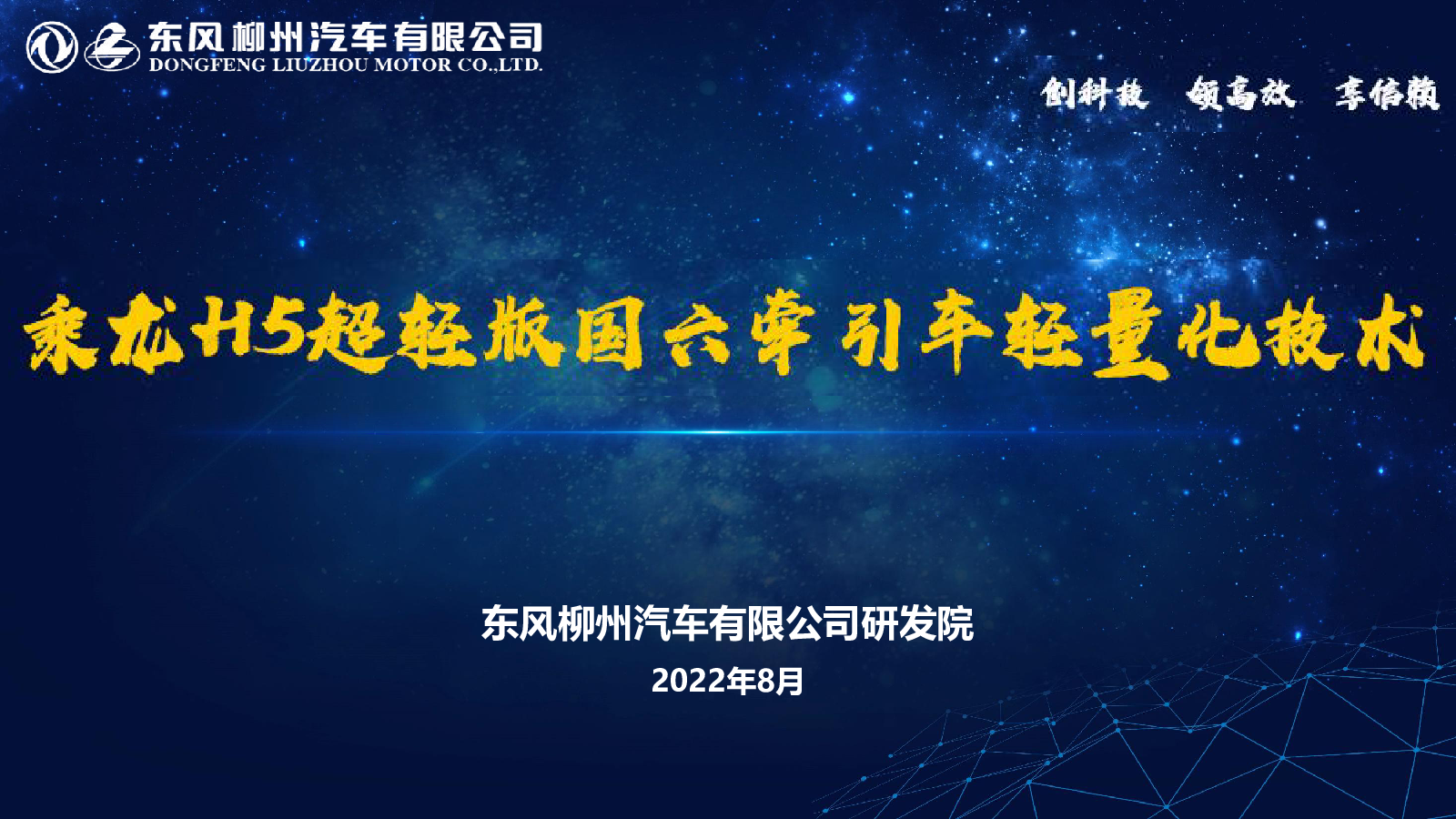 东风柳州汽车有限公司
DONGFENG LIUZHOU MOTOR CO.,LTD.

创科技 领高效 享信赖

乘龙H5超轻版国六牵引车轻量化技术

东风柳州汽车有限公司研发院
2022年8月